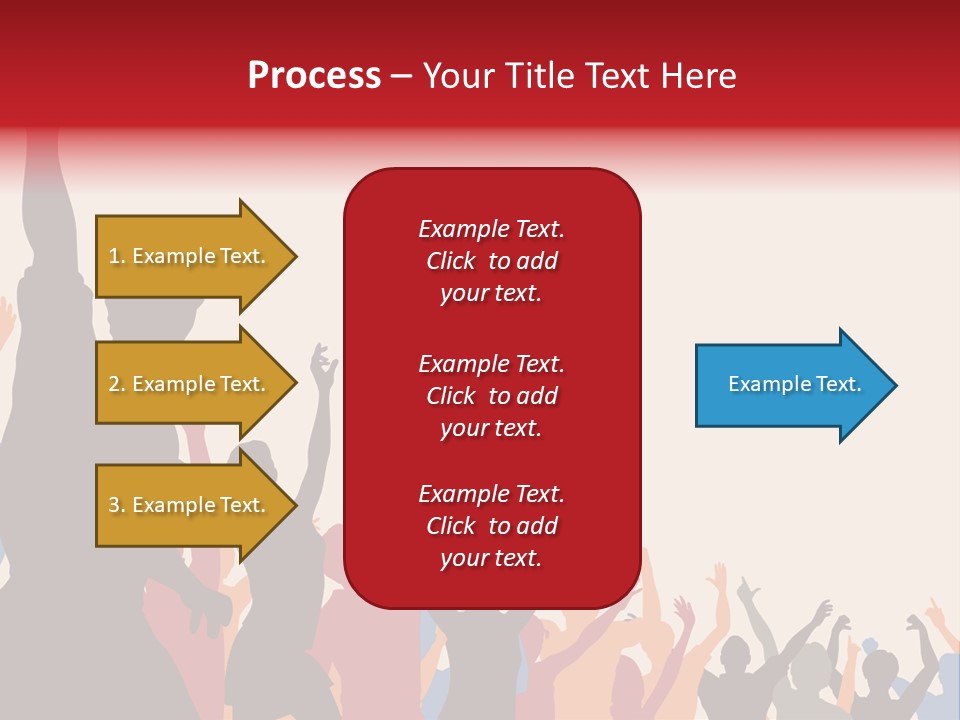 Process – Your Title Text Here

1. Example Text.

2. Example Text.

3. Example Text.

Example Text. Click to add your text.

Example Text. Click to add your text.

Example Text. Click to add your text.

Example Text.